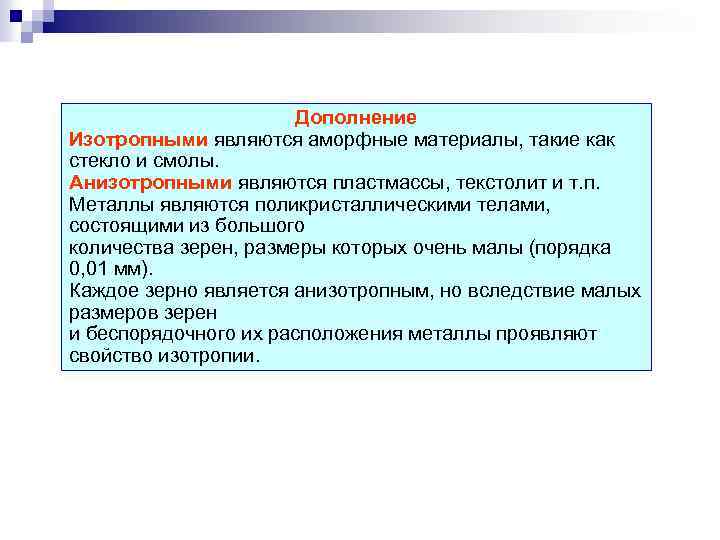 Дополнение

Изотропными являются аморфные материалы, такие как стекло и смолы.

Анизотропными являются пластмассы, текстолит и т.п.

Металлы являются поликристаллическими телами, состоящими из большого

количества зерен, размеры которых очень малы (порядка 0,01 мм).

Каждое зерно является анизотропным, но вследствие малых размеров зерен

и беспорядочного их расположения металлы проявляют свойство изотропии.